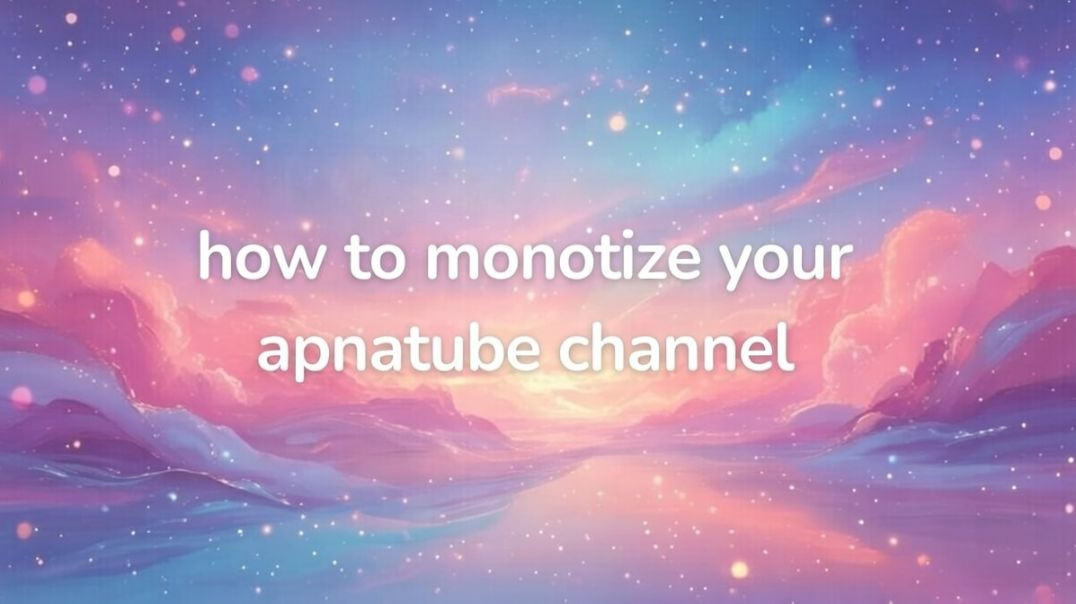 how to monotize your apnatube channel